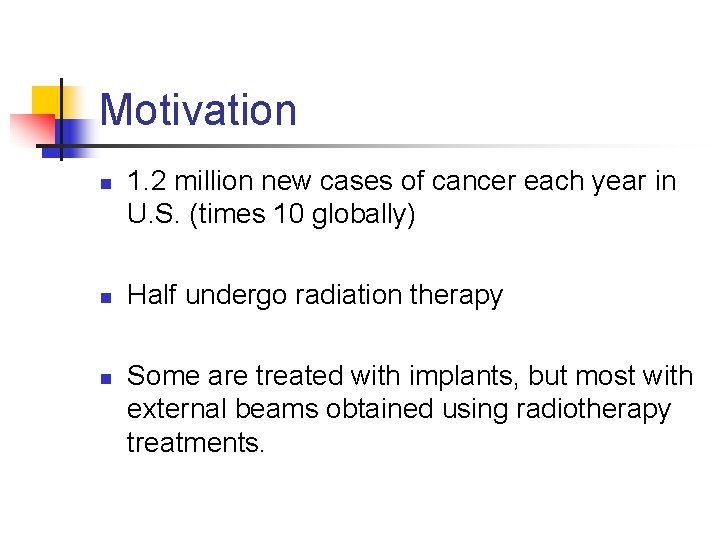 Motivation

- 1.2 million new cases of cancer each year in U.S. (times 10 globally)

- Half undergo radiation therapy

- Some are treated with implants, but most with external beams obtained using radiotherapy treatments.